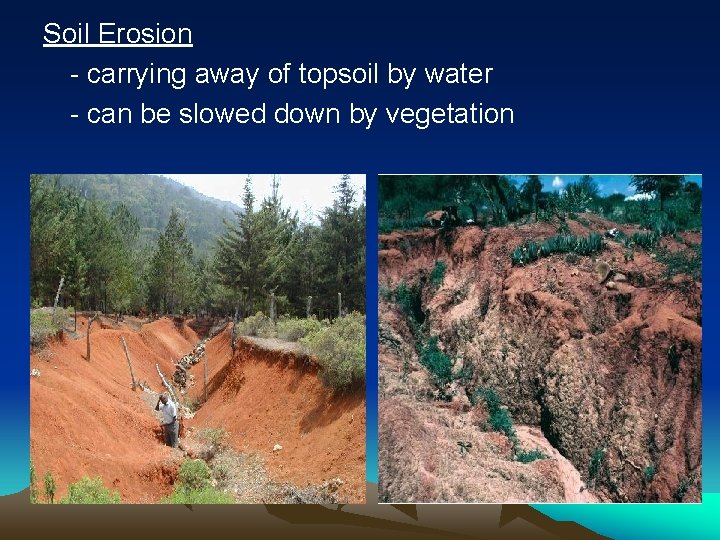 Soil Erosion

- carrying away of topsoil by water

- can be slowed down by vegetation